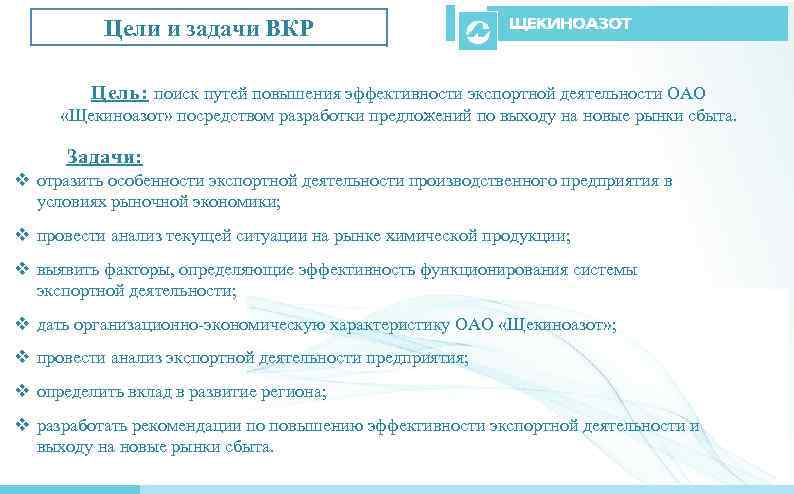 Цели и задачи ВКР

ЩЕКИНОАЗОТ

Цель: поиск путей повышения эффективности экспортной деятельности ОАО «Щекиноазот» посредством разработки предложений по выходу на новые рынки сбыта.

Задачи:

❖ отразить особенности экспортной деятельности производственного предприятия в условиях рыночной экономики;

❖ провести анализ текущей ситуации на рынке химической продукции;

❖ выявить факторы, определяющие эффективность функционирования системы экспортной деятельности;

❖ дать организационно-экономическую характеристику ОАО «Щекиноазот»;

❖ провести анализ экспортной деятельности предприятия;

❖ определить вклад в развитие региона;

❖ разработать рекомендации по повышению эффективности экспортной деятельности и выходу на новые рынки сбыта.